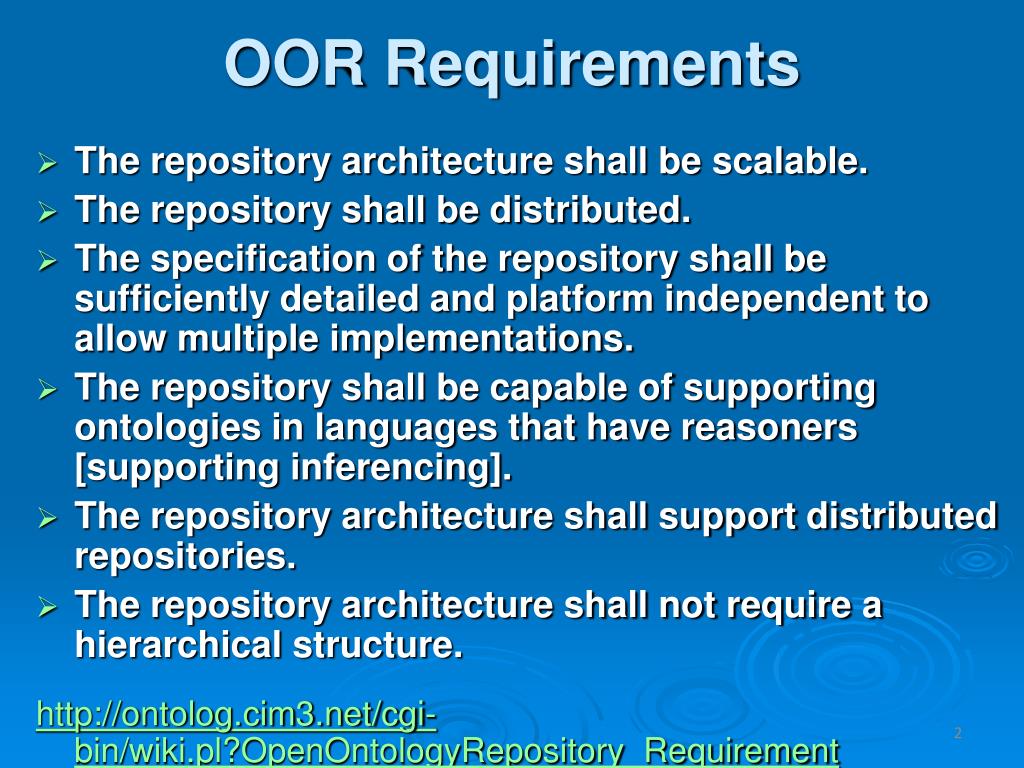 OOR Requirements

➢ The repository architecture shall be scalable.
➢ The repository shall be distributed.
➢ The specification of the repository shall be sufficiently detailed and platform independent to allow multiple implementations.
➢ The repository shall be capable of supporting ontologies in languages that have reasoners [supporting inferencing].
➢ The repository architecture shall support distributed repositories.
➢ The repository architecture shall not require a hierarchical structure.

http://ontolog.cim3.net/cgi-bin/wiki.pl?OpenOntologyRepository_Requirement

2